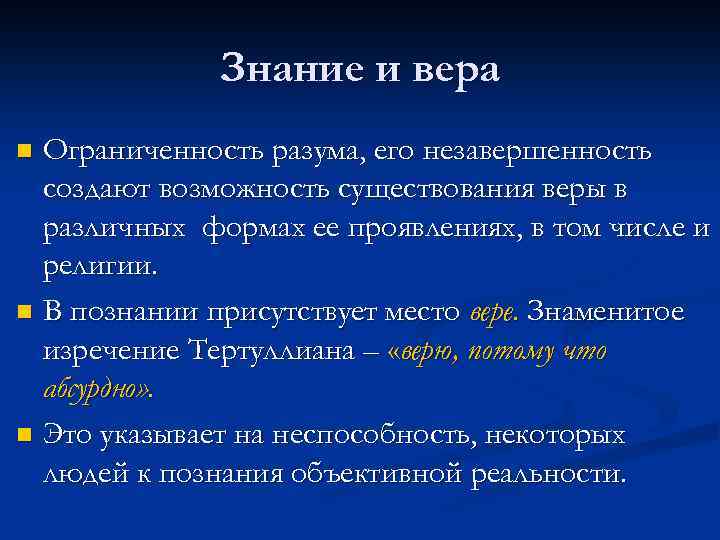 Знание и вера

Ограниченность разума, его незавершенность создают возможность существования веры в различных  формах ее проявлениях, в том числе и религии.

В познании присутствует место вере. Знаменитое изречение Тертуллиана – «верю, потому что абсурдно».

Это указывает на неспособность, некоторых людей к познания объективной реальности.